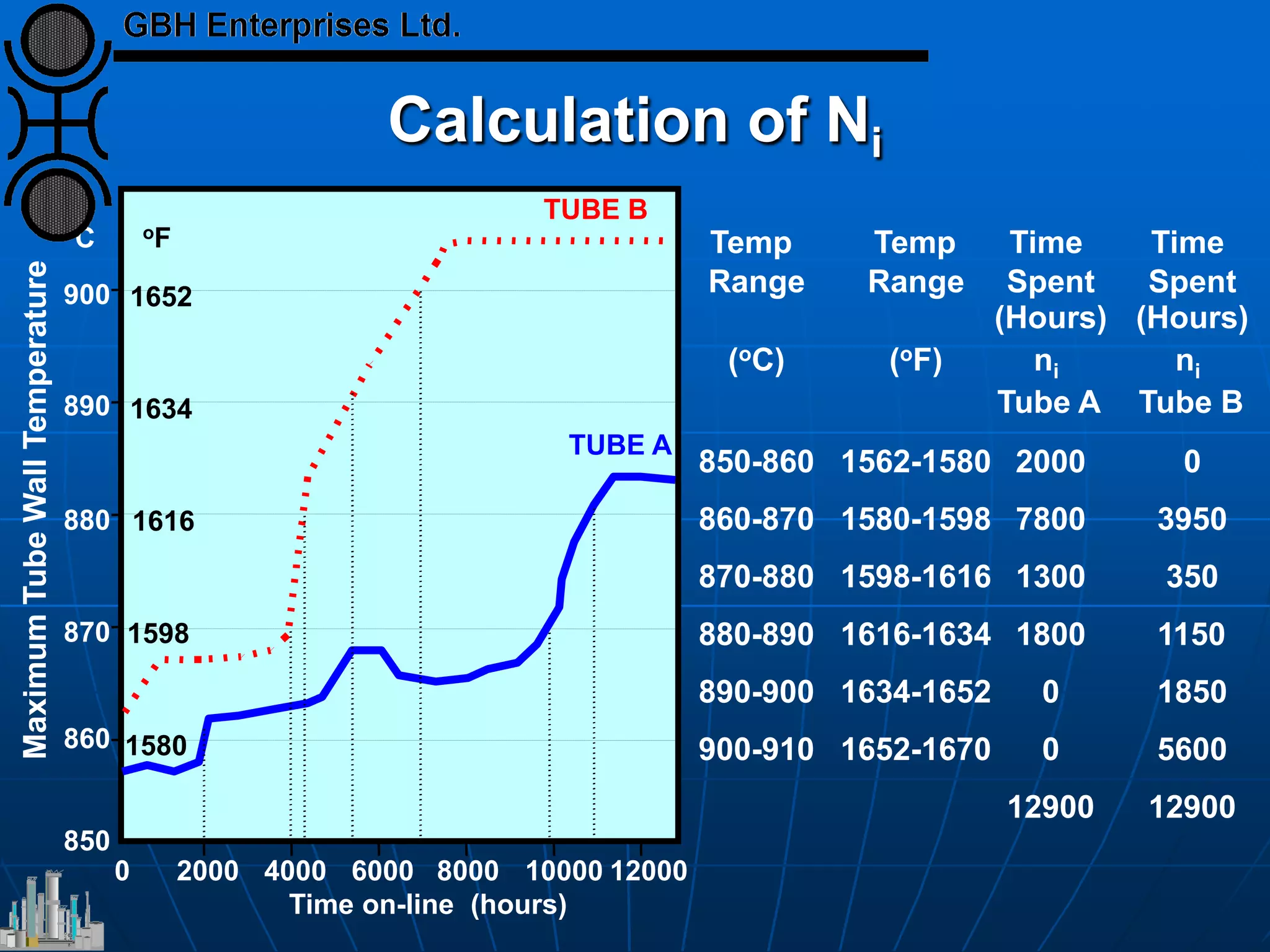 GBH Enterprises Ltd.

Calculation of $N_i$

TUBE B

C

°F

Maximum Tube Wall Temperature

900 1652

890 1634

880 1616

870 1598

860 1580

850

TUBE A

0 2000 4000 6000 8000 10000 12000

Time on-line (hours)

| Temp Range (°C) | Temp Range (°F) | Time Spent (Hours) $n_i$ Tube A | Time Spent (Hours) $n_i$ Tube B |
|---|---|---|---|
| 850-860 | 1562-1580 | 2000 | 0 |
| 860-870 | 1580-1598 | 7800 | 3950 |
| 870-880 | 1598-1616 | 1300 | 350 |
| 880-890 | 1616-1634 | 1800 | 1150 |
| 890-900 | 1634-1652 | 0 | 1850 |
| 900-910 | 1652-1670 | 0 | 5600 |
| | | 12900 | 12900 |